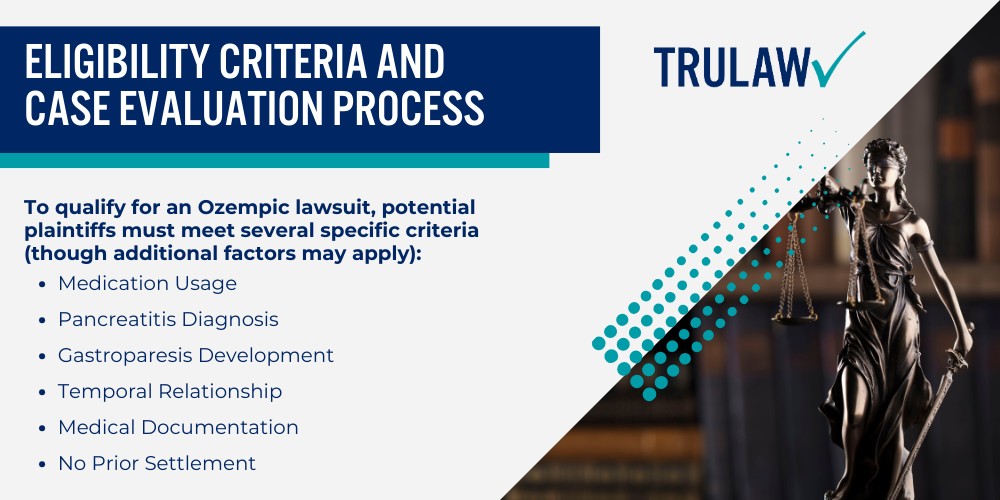 ELIGIBILITY CRITERIA AND CASE EVALUATION PROCESS

TRULAW

To qualify for an Ozempic lawsuit, potential plaintiffs must meet several specific criteria (though additional factors may apply):

- Medication Usage
- Pancreatitis Diagnosis
- Gastroparesis Development
- Temporal Relationship
- Medical Documentation
- No Prior Settlement